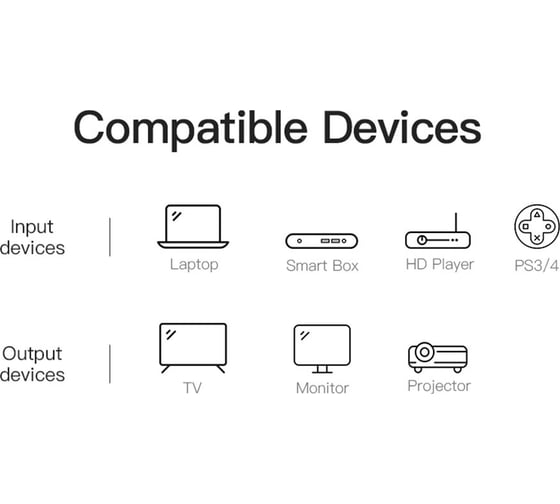 Compatible Devices

Input devices

Laptop

Smart Box

HD Player

PS3/4

Output devices

TV

Monitor

Projector